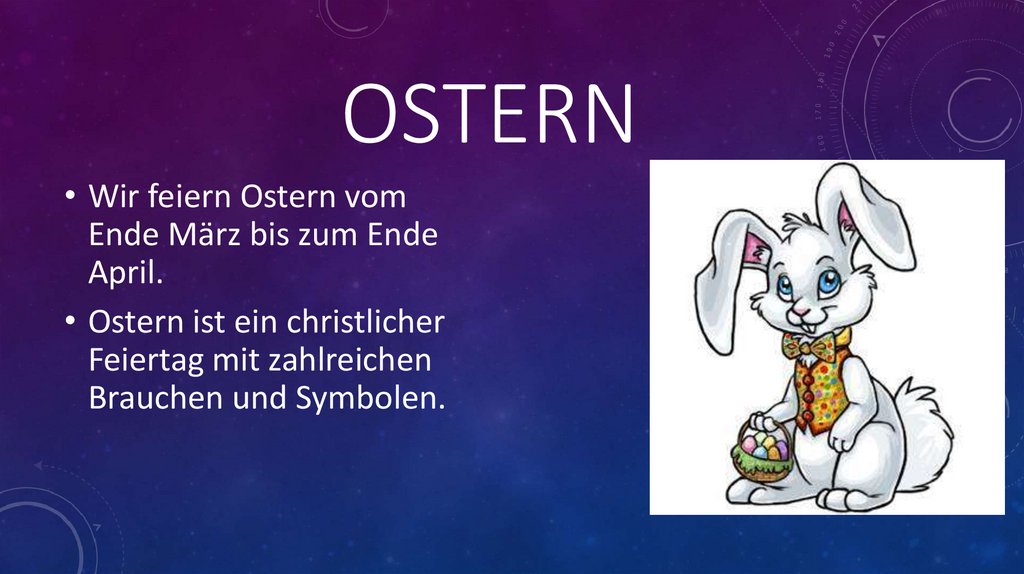 OSTERN

• Wir feiern Ostern vom Ende März bis zum Ende April.

• Ostern ist ein christlicher Feiertag mit zahlreichen Brauchen und Symbolen.